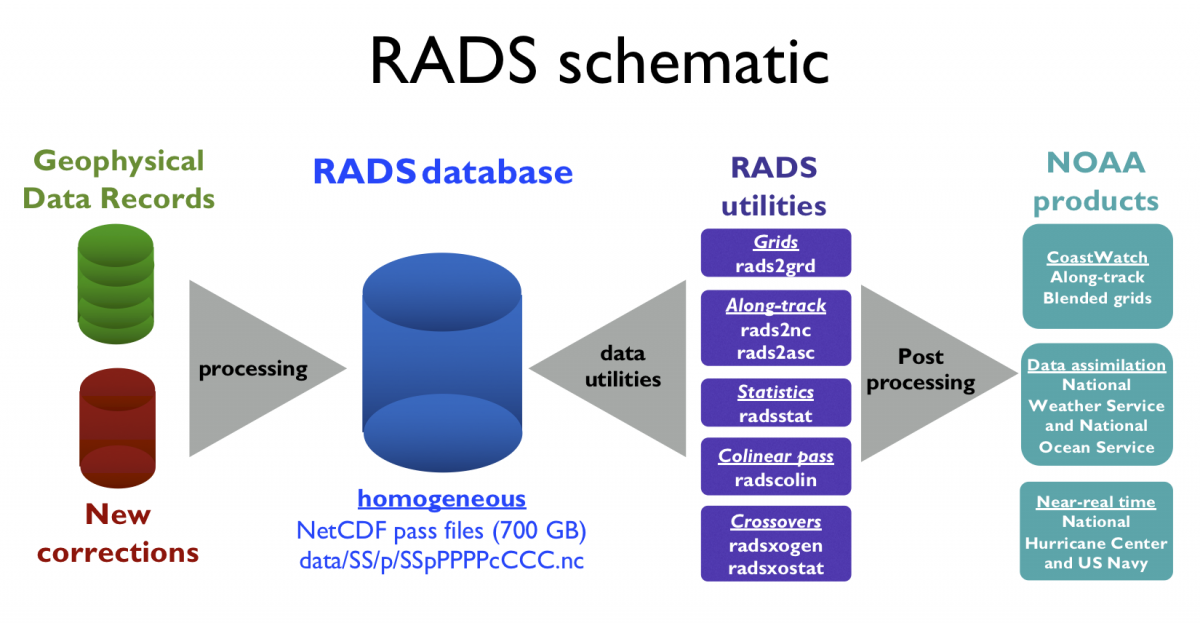 RADS schematic

Geophysical Data Records

New corrections

processing

RADS database

homogeneous
NetCDF pass files (700 GB)
data/SS/p/SSpPPPPcCCC.nc

data utilities

RADS utilities

Grids
rads2grd

Along-track
rads2nc
rads2asc

Statistics
radsstat

Colinear pass
radscolin

Crossovers
radsxogen
radsxostat

Post processing

NOAA products

CoastWatch
Along-track
Blended grids

Data assimilation
National Weather Service and National Ocean Service

Near-real time
National Hurricane Center and US Navy